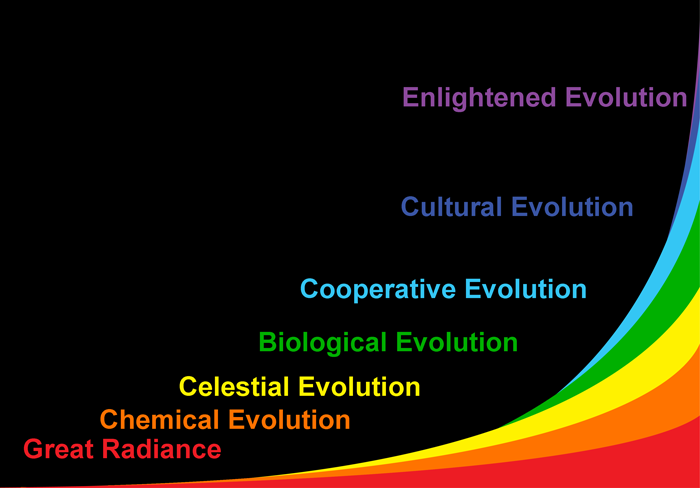 Enlightened Evolution

Cultural Evolution

Cooperative Evolution

Biological Evolution

Celestial Evolution

Chemical Evolution

Great Radiance